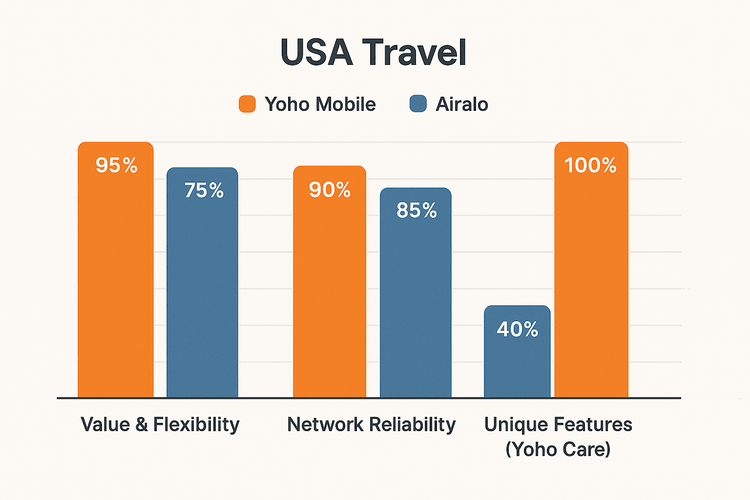 USA Travel

Yoho Mobile Airalo

95%
75%
90%
85%
40%
100%

Value & Flexibility
Network Reliability
Unique Features (Yoho Care)